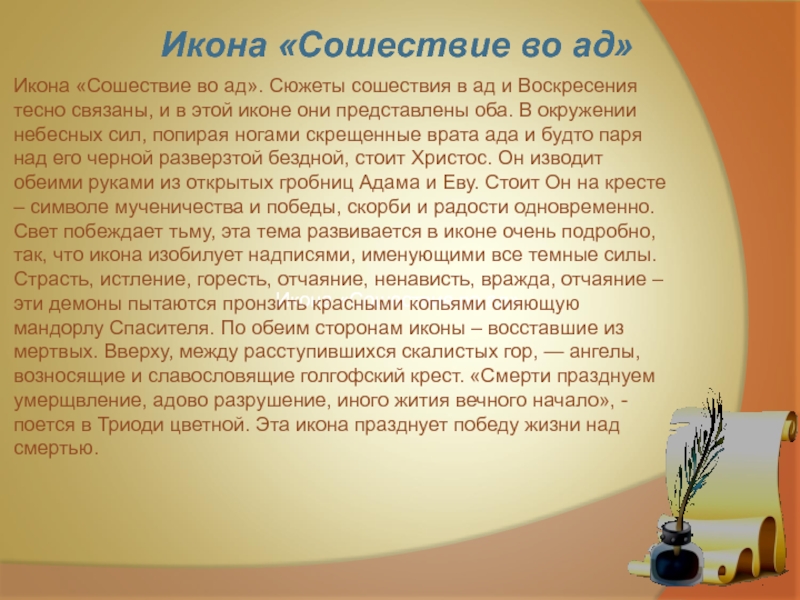 Икона «Сошествие во ад»

Икона «Сошествие во ад». Сюжеты сошествия в ад и Воскресения тесно связаны, и в этой иконе они представлены оба. В окружении небесных сил, попирая ногами скрещенные врата ада и будто паря над его черной разверзтой бездной, стоит Христос. Он изводит обеими руками из открытых гробниц Адама и Еву. Стоит Он на кресте – символе мученичества и победы, скорби и радости одновременно. Свет побеждает тьму, эта тема развивается в иконе очень подробно, так, что икона изобилует надписями, именующими все темные силы. Страсть, истление, горесть, отчаяние, ненависть, вражда, отчаяние – эти демоны пытаются пронзить красными копьями сияющую мандорлу Спасителя. По обеим сторонам иконы – восставшие из мертвых. Вверху, между расступившихся скалистых гор, — ангелы, возносящие и славословящие голгофский крест. «Смерти празднуем умерщвление, адово разрушение, иного жития вечного начало», - поется в Триоди цветной. Эта икона празднует победу жизни над смертью.